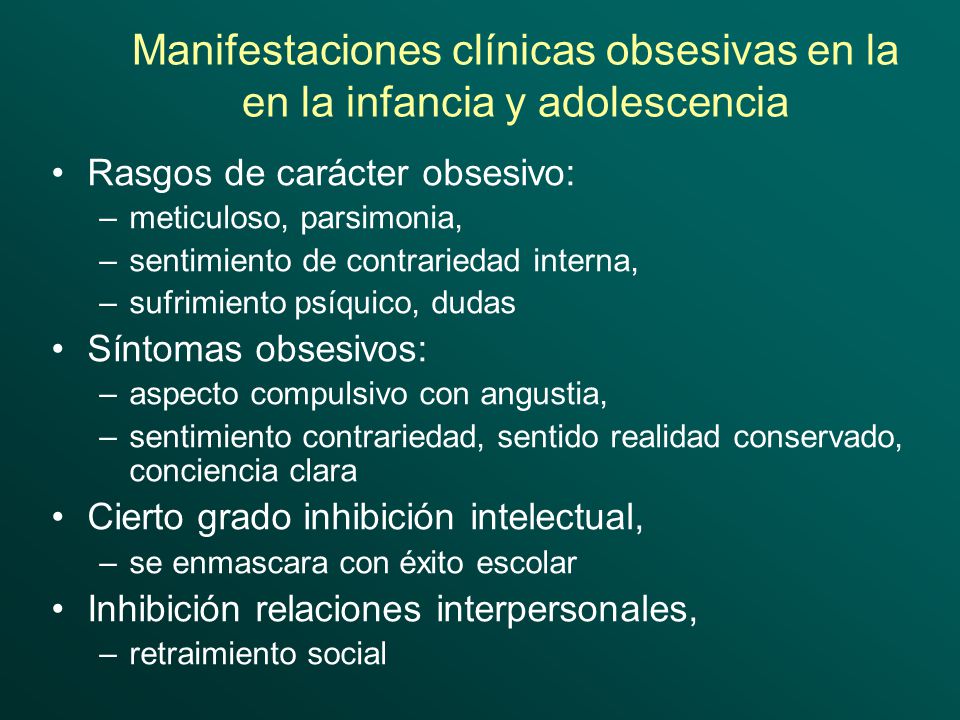 Manifestaciones clínicas obsesivas en la en la infancia y adolescencia

• Rasgos de carácter obsesivo:
– meticuloso, parsimonia,
– sentimiento de contrariedad interna,
– sufrimiento psíquico, dudas

• Síntomas obsesivos:
– aspecto compulsivo con angustia,
– sentimiento contrariedad, sentido realidad conservado, conciencia clara

• Cierto grado inhibición intelectual,
– se enmascara con éxito escolar

• Inhibición relaciones interpersonales,
– retraimiento social